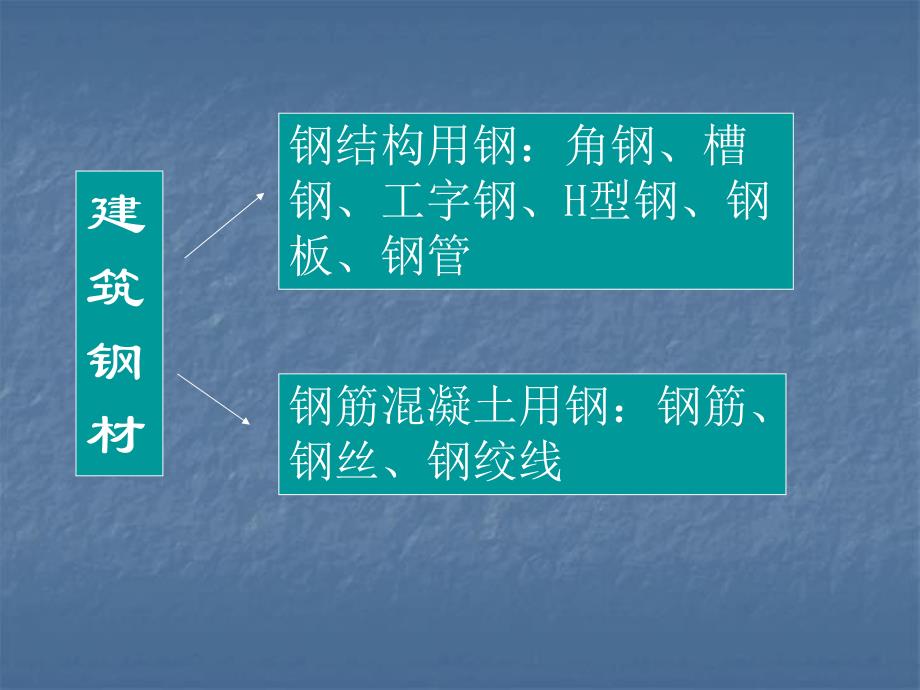 建筑钢材

钢结构用钢：角钢、槽钢、工字钢、H型钢、钢板、钢管

钢筋混凝土用钢：钢筋、钢丝、钢绞线